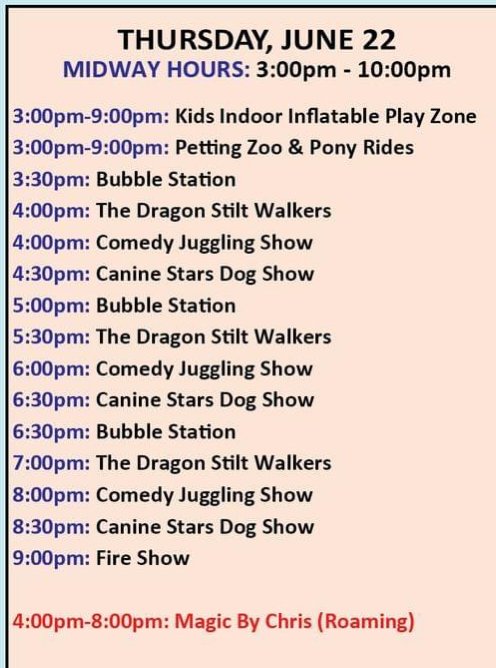 THURSDAY, JUNE 22
MIDWAY HOURS: 3:00pm - 10:00pm

3:00pm-9:00pm: Kids Indoor Inflatable Play Zone
3:00pm-9:00pm: Petting Zoo & Pony Rides
3:30pm: Bubble Station
4:00pm: The Dragon Stilt Walkers
4:00pm: Comedy Juggling Show
4:30pm: Canine Stars Dog Show
5:00pm: Bubble Station
5:30pm: The Dragon Stilt Walkers
6:00pm: Comedy Juggling Show
6:30pm: Canine Stars Dog Show
6:30pm: Bubble Station
7:00pm: The Dragon Stilt Walkers
8:00pm: Comedy Juggling Show
8:30pm: Canine Stars Dog Show
9:00pm: Fire Show

4:00pm-8:00pm: Magic By Chris (Roaming)